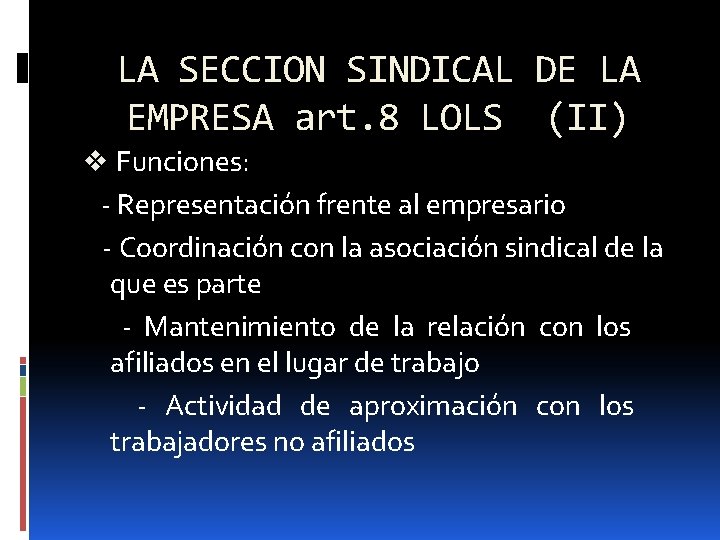 LA SECCION SINDICAL DE LA EMPRESA art.8 LOLS (II)

❖ Funciones:

- Representación frente al empresario

- Coordinación con la asociación sindical de la que es parte

- Mantenimiento de la relación con los afiliados en el lugar de trabajo

- Actividad de aproximación con los trabajadores no afiliados